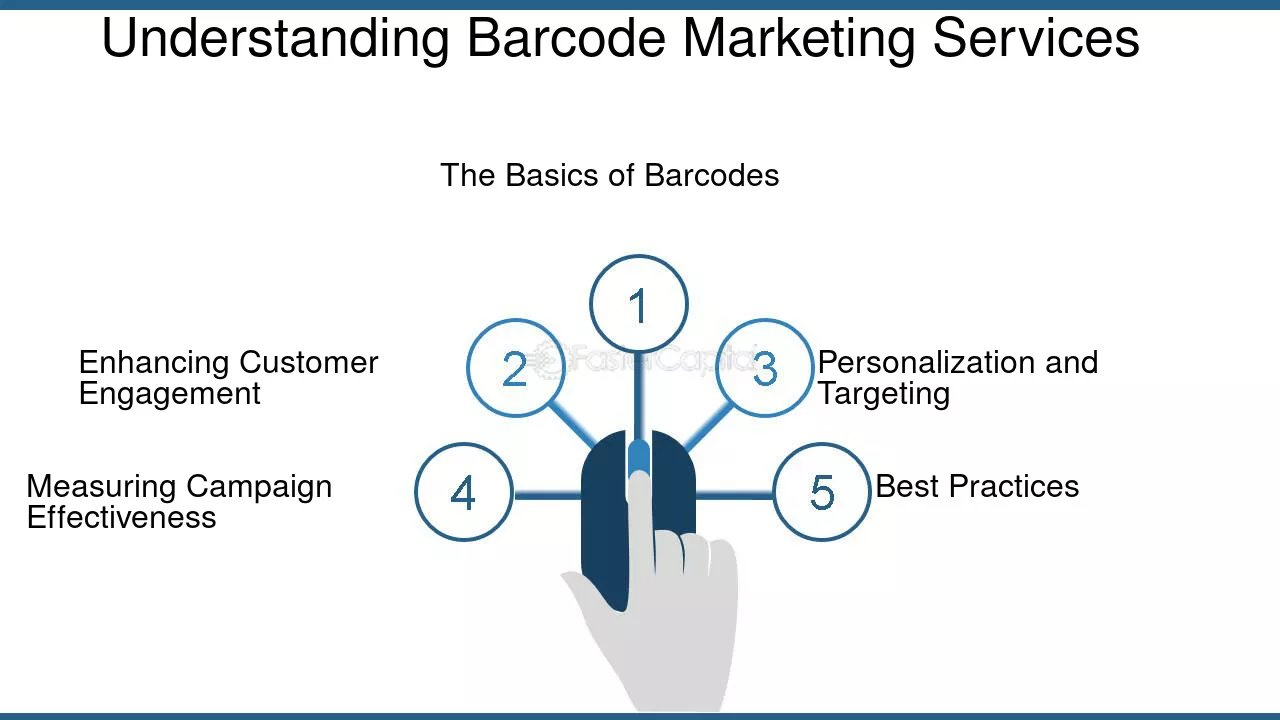 Understanding Barcode Marketing Services

The Basics of Barcodes

1

2

Enhancing Customer Engagement

3

Personalization and Targeting

4

Measuring Campaign Effectiveness

5

Best Practices

FasterCapital